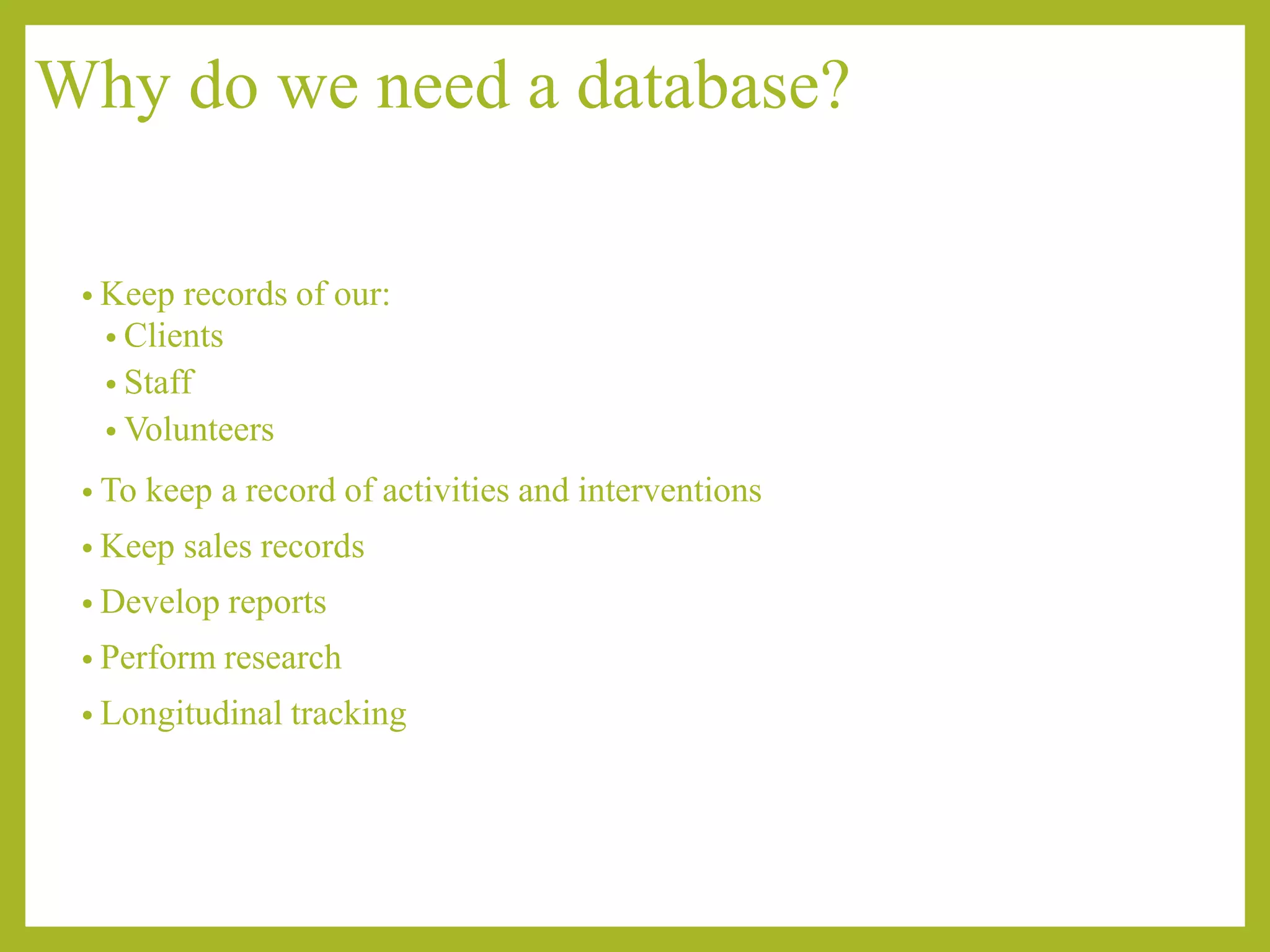 Why do we need a database?

• Keep records of our:
  • Clients
  • Staff
  • Volunteers
• To keep a record of activities and interventions
• Keep sales records
• Develop reports
• Perform research
• Longitudinal tracking